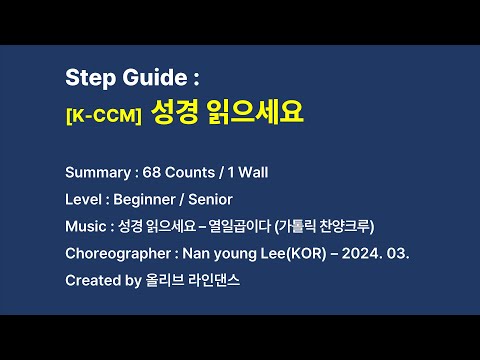 Step Guide :
[K-CCM] 성경 읽으세요

Summary : 68 Counts / 1 Wall
Level : Beginner / Senior
Music : 성경 읽으세요 – 열일곱이다 (가톨릭 찬양크루)
Choreographer : Nan young Lee(KOR) – 2024. 03.
Created by 올리브 라인댄스